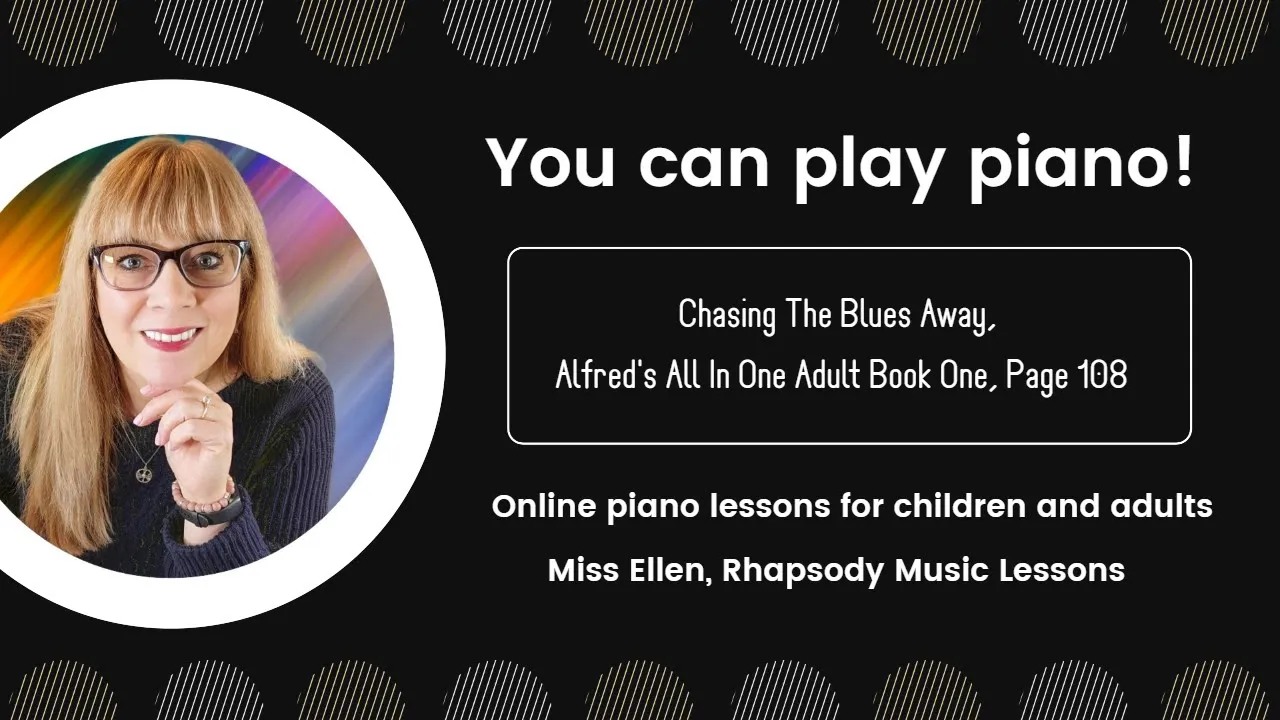 You can play piano!

Chasing The Blues Away,
Alfred's All In One Adult Book One, Page 108

Online piano lessons for children and adults

Miss Ellen, Rhapsody Music Lessons